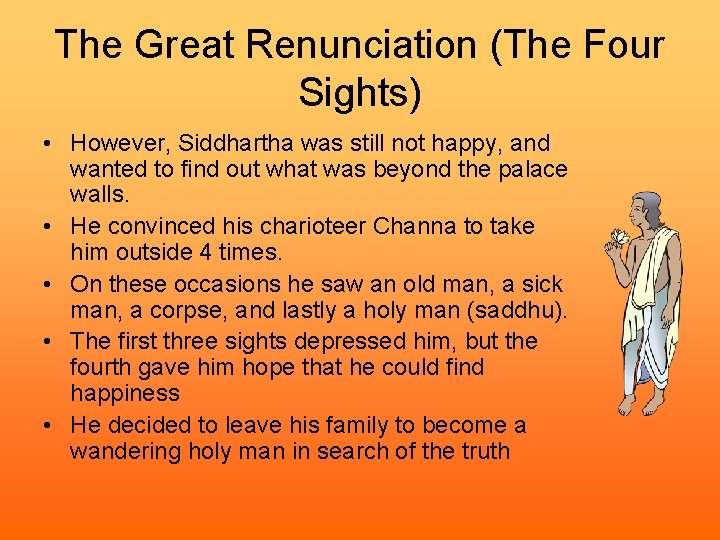 The Great Renunciation (The Four Sights)

• However, Siddhartha was still not happy, and wanted to find out what was beyond the palace walls.
• He convinced his charioteer Channa to take him outside 4 times.
• On these occasions he saw an old man, a sick man, a corpse, and lastly a holy man (saddhu).
• The first three sights depressed him, but the fourth gave him hope that he could find happiness
• He decided to leave his family to become a wandering holy man in search of the truth